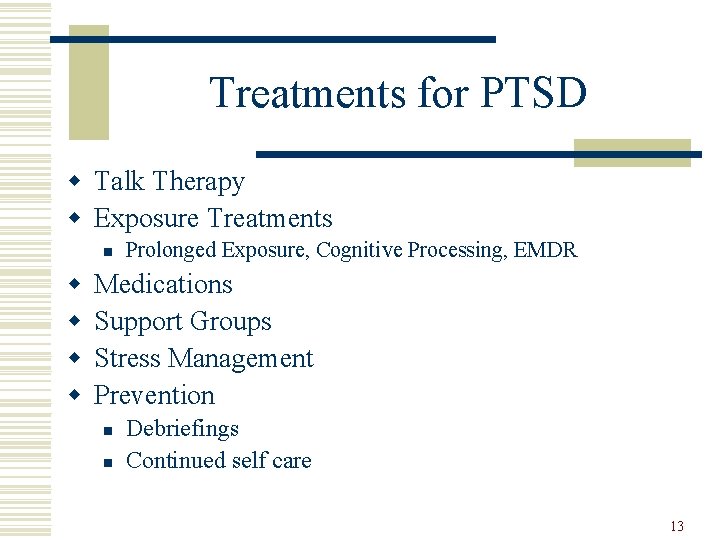 Treatments for PTSD

- Talk Therapy
- Exposure Treatments
  - Prolonged Exposure, Cognitive Processing, EMDR
- Medications
- Support Groups
- Stress Management
- Prevention
  - Debriefings
  - Continued self care

13